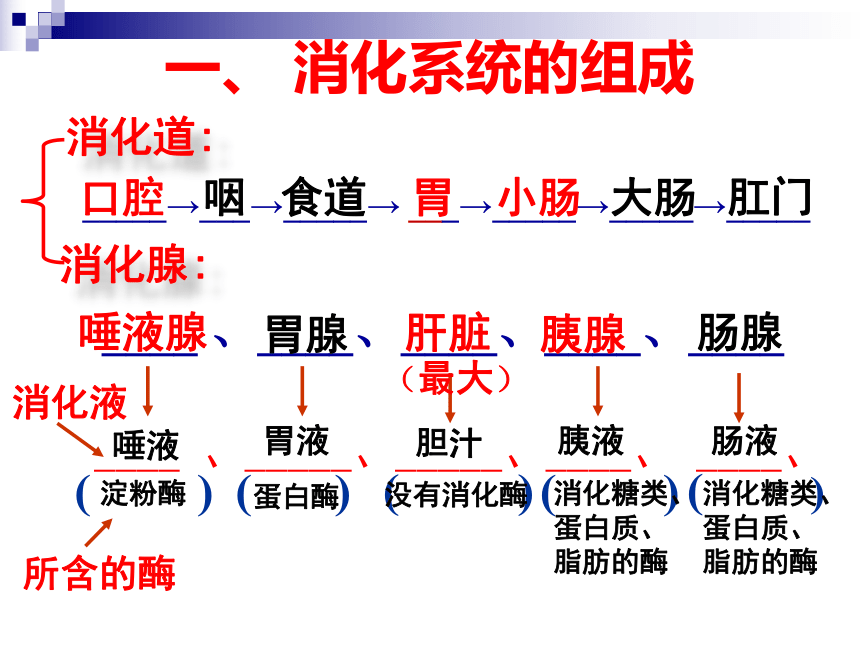 一、 消化系统的组成

消化道：

口腔→咽→食道→胃→小肠→大肠→肛门

消化腺：

唾液腺、胃腺、肝脏、胰腺、肠腺

（最大）

消化液

唾液、胃液、胆汁、胰液、肠液、

(淀粉酶) (蛋白酶) (没有消化酶) (消化糖类、蛋白质、脂肪的酶) (消化糖类、蛋白质、脂肪的酶)

所含的酶